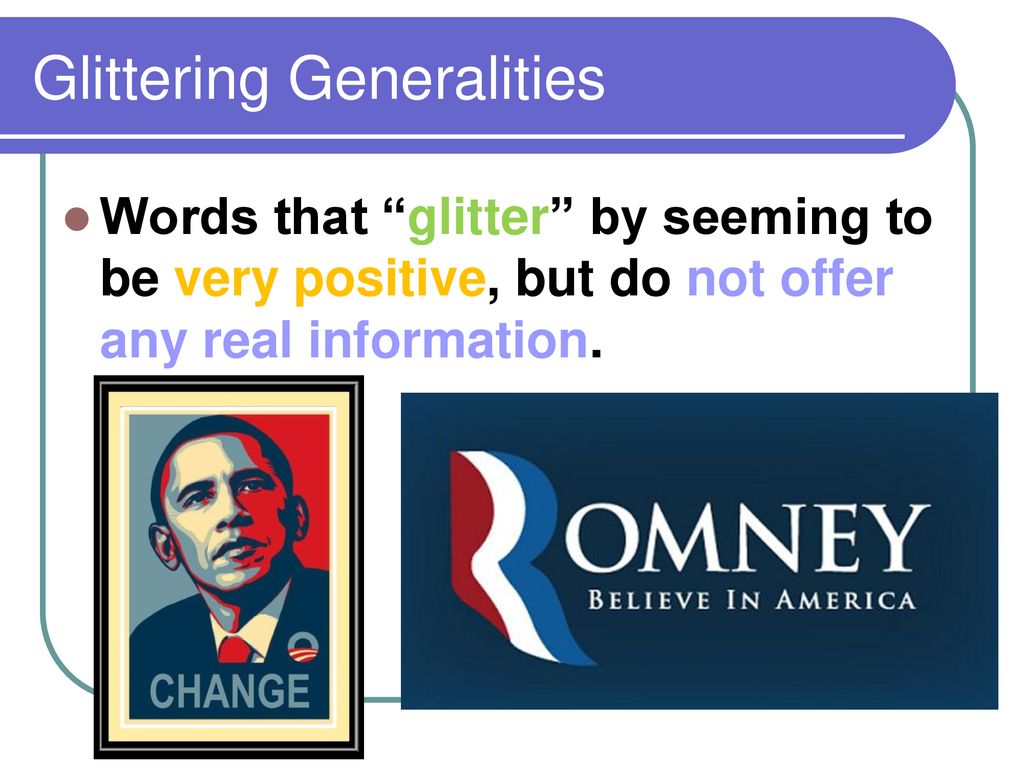 Glittering Generalities

Words that “glitter” by seeming to be very positive, but do not offer any real information.

CHANGE

ROMNEY
BELIEVE IN AMERICA